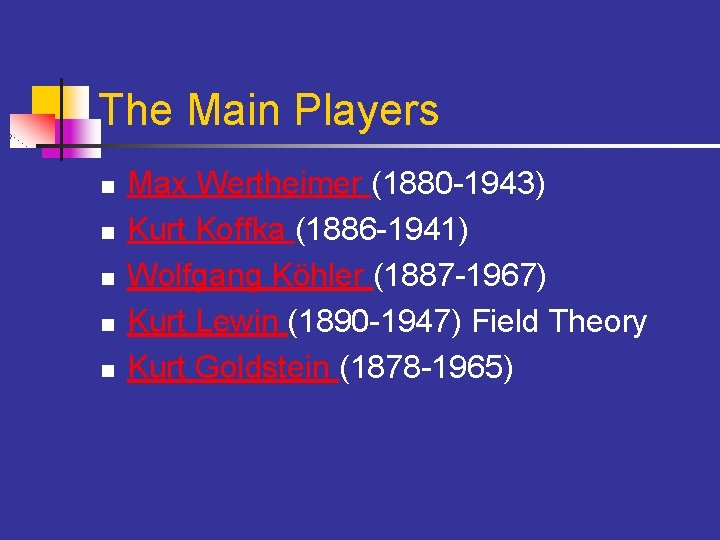 The Main Players

- Max Wertheimer (1880-1943)
- Kurt Koffka (1886-1941)
- Wolfgang Köhler (1887-1967)
- Kurt Lewin (1890-1947) Field Theory
- Kurt Goldstein (1878-1965)